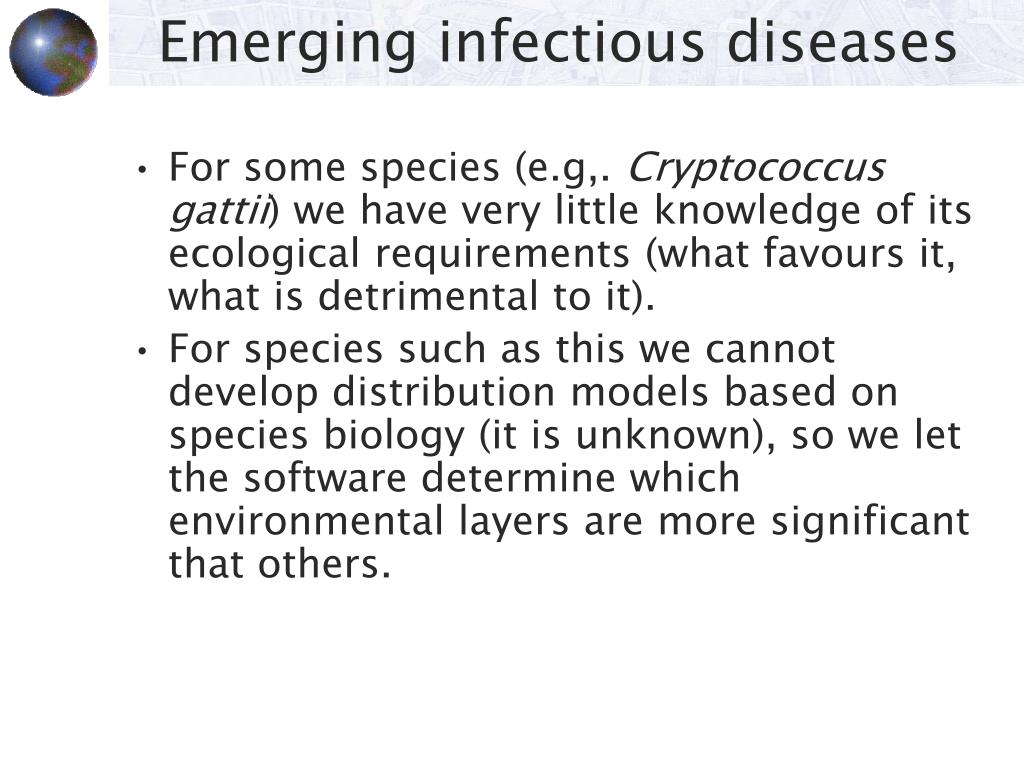 Emerging infectious diseases

• For some species (e.g,. Cryptococcus gattii) we have very little knowledge of its ecological requirements (what favours it, what is detrimental to it).

• For species such as this we cannot develop distribution models based on species biology (it is unknown), so we let the software determine which environmental layers are more significant that others.